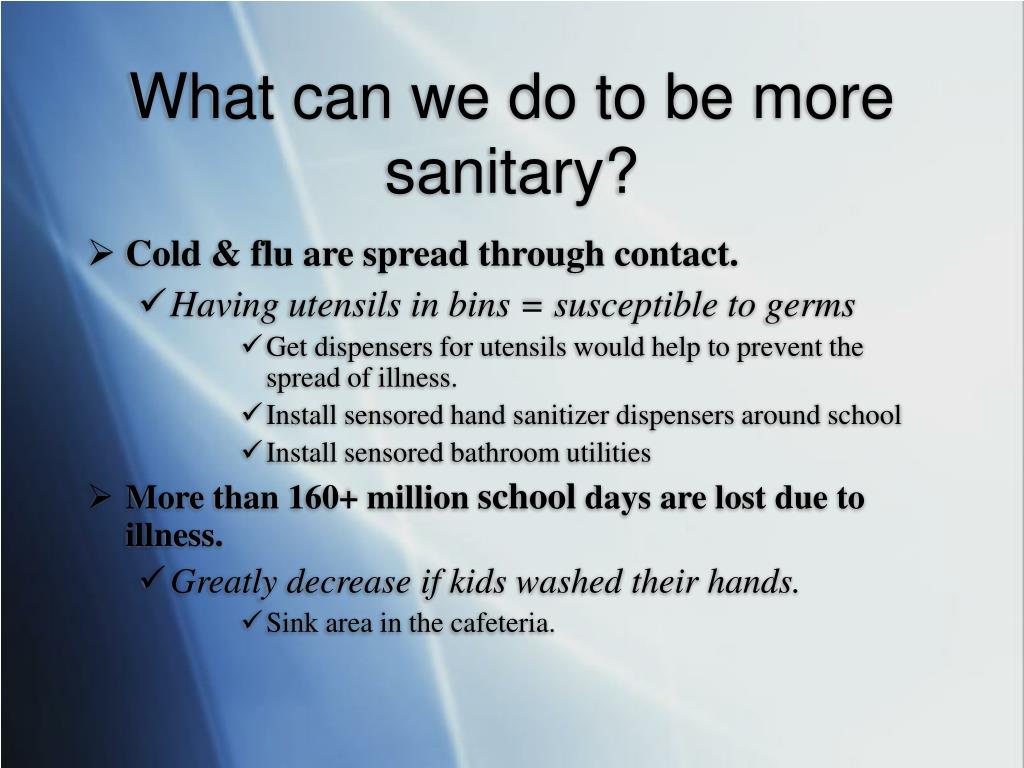 What can we do to be more sanitary?

➢ Cold & flu are spread through contact.

✓ Having utensils in bins = susceptible to germs

✓ Get dispensers for utensils would help to prevent the spread of illness.

✓ Install sensored hand sanitizer dispensers around school

✓ Install sensored bathroom utilities

➢ More than 160+ million school days are lost due to illness.

✓ Greatly decrease if kids washed their hands.

✓ Sink area in the cafeteria.